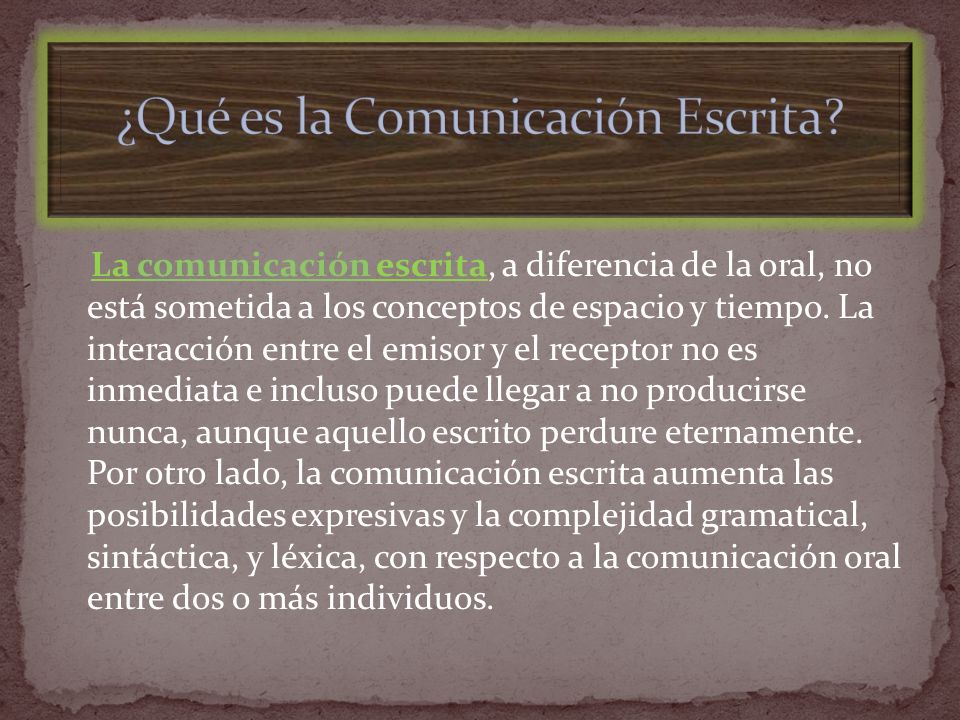 ¿Qué es la Comunicación Escrita?

La comunicación escrita, a diferencia de la oral, no está sometida a los conceptos de espacio y tiempo. La interacción entre el emisor y el receptor no es inmediata e incluso puede llegar a no producirse nunca, aunque aquello escrito perdure eternamente. Por otro lado, la comunicación escrita aumenta las posibilidades expresivas y la complejidad gramatical, sintáctica, y léxica, con respecto a la comunicación oral entre dos o más individuos.